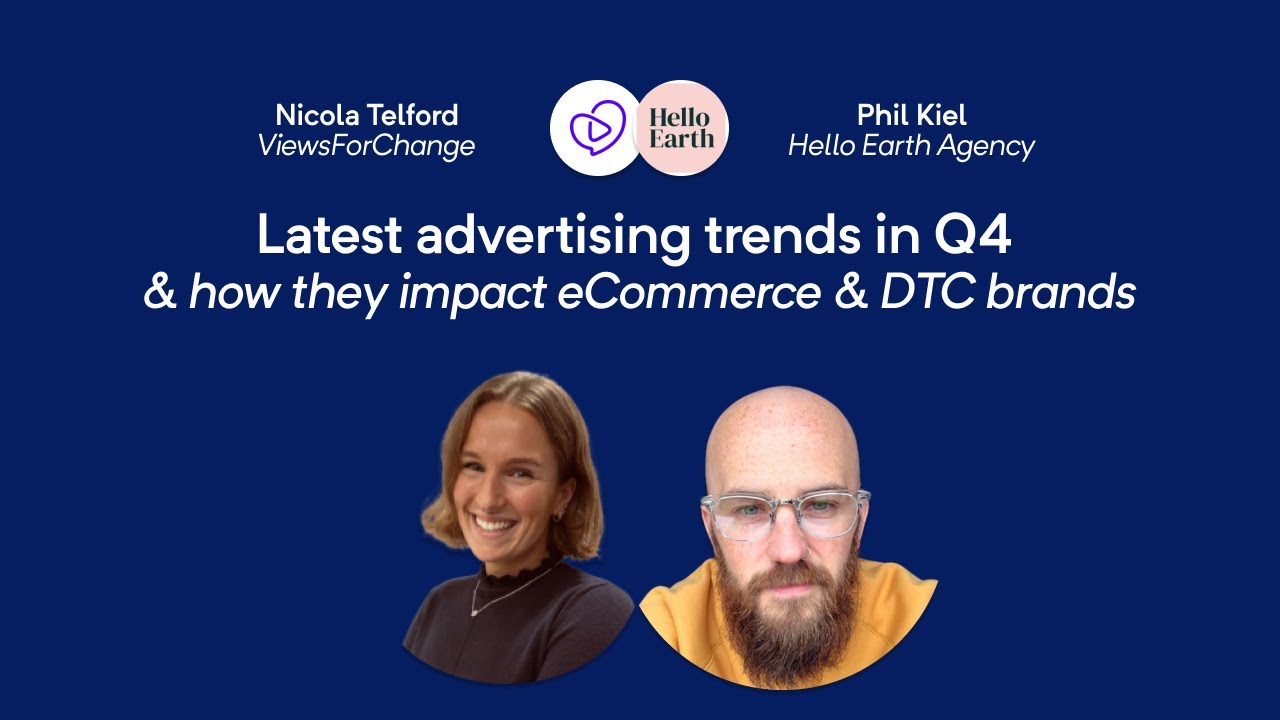 Nicola Telford
ViewsForChange

Hello Earth

Phil Kiel
Hello Earth Agency

Latest advertising trends in Q4
& how they impact eCommerce & DTC brands